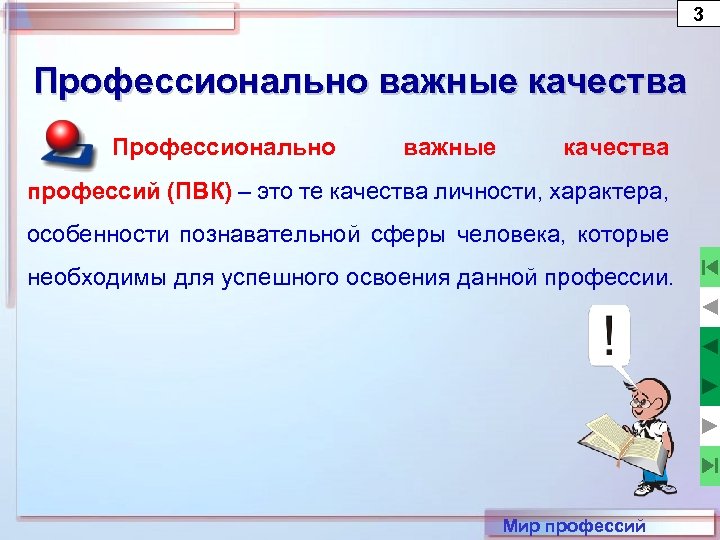 3

Профессионально важные качества

Профессионально важные качества профессий (ПВК) – это те качества личности, характера, особенности познавательной сферы человека, которые необходимы для успешного освоения данной профессии.

!

Мир профессий